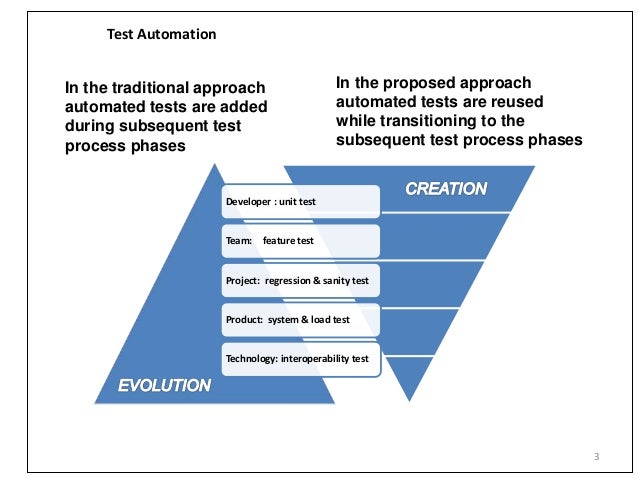 Test Automation

In the traditional approach automated tests are added during subsequent test process phases

In the proposed approach automated tests are reused while transitioning to the subsequent test process phases

CREATION

Developer : unit test

Team: feature test

Project: regression & sanity test

Product: system & load test

Technology: interoperability test

EVOLUTION

3